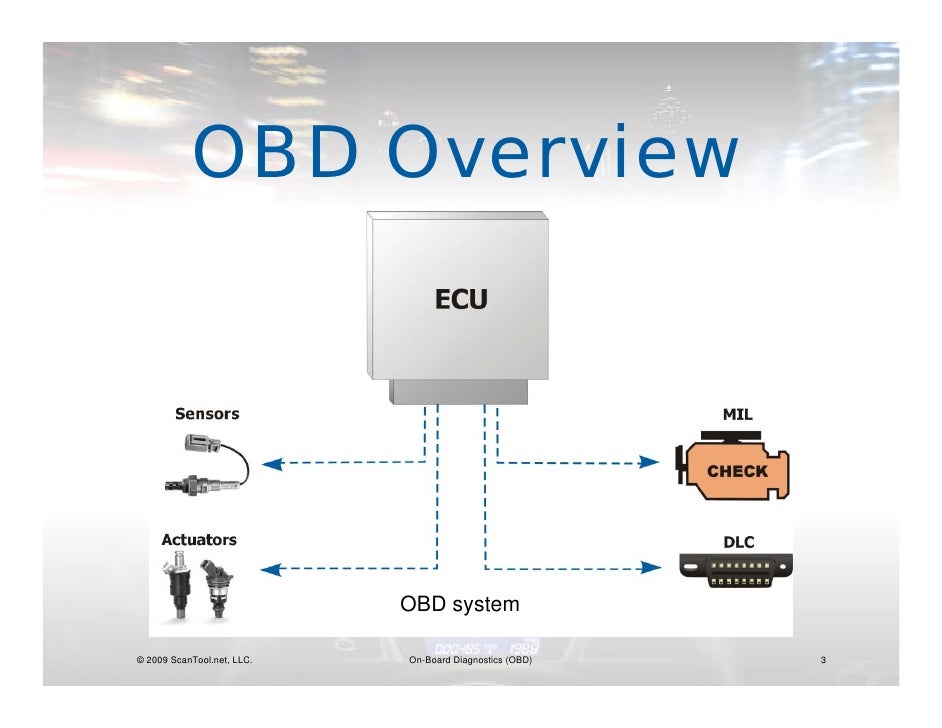 OBD Overview

ECU

Sensors

MIL

CHECK

Actuators

DLC

OBD system

© 2009 ScanTool.net, LLC.

On-Board Diagnostics (OBD)

3